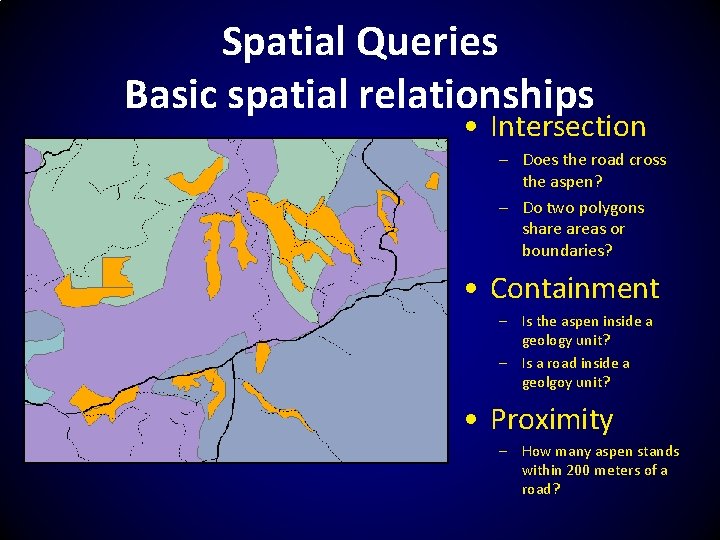 Spatial Queries
Basic spatial relationships

• Intersection
– Does the road cross the aspen?
– Do two polygons share areas or boundaries?

• Containment
– Is the aspen inside a geology unit?
– Is a road inside a geolgoy unit?

• Proximity
– How many aspen stands within 200 meters of a road?